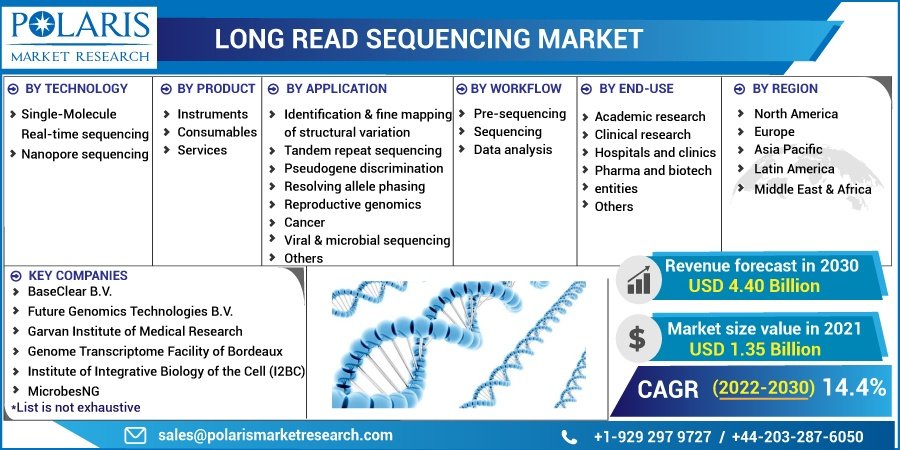 POLARIS
MARKET RESEARCH

LONG READ SEQUENCING MARKET

BY TECHNOLOGY
Single-Molecule Real-time sequencing
Nanopore sequencing

BY PRODUCT
Instruments
Consumables
Services

BY APPLICATION
Identification & fine mapping of structural variation
Tandem repeat sequencing
Pseudogene discrimination
Resolving allele phasing
Reproductive genomics
Cancer
Viral & microbial sequencing
Others

BY WORKFLOW
Pre-sequencing
Sequencing
Data analysis

BY END-USE
Academic research
Clinical research
Hospitals and clinics
Pharma and biotech entities
Others

BY REGION
North America
Europe
Asia Pacific
Latin America
Middle East & Africa

KEY COMPANIES
BaseClear B.V.
Future Genomics Technologies B.V.
Garvan Institute of Medical Research
Genome Transcriptome Facility of Bordeaux
Institute of Integrative Biology of the Cell (I2BC)
MicrobesNG
*List is not exhaustive

Revenue forecast in 2030
USD 4.40 Billion

Market size value in 2021
USD 1.35 Billion

CAGR (2022-2030) 14.4%

sales@polarismarketresearch.com
+1-929 297 9727 / +44-203-287-6050